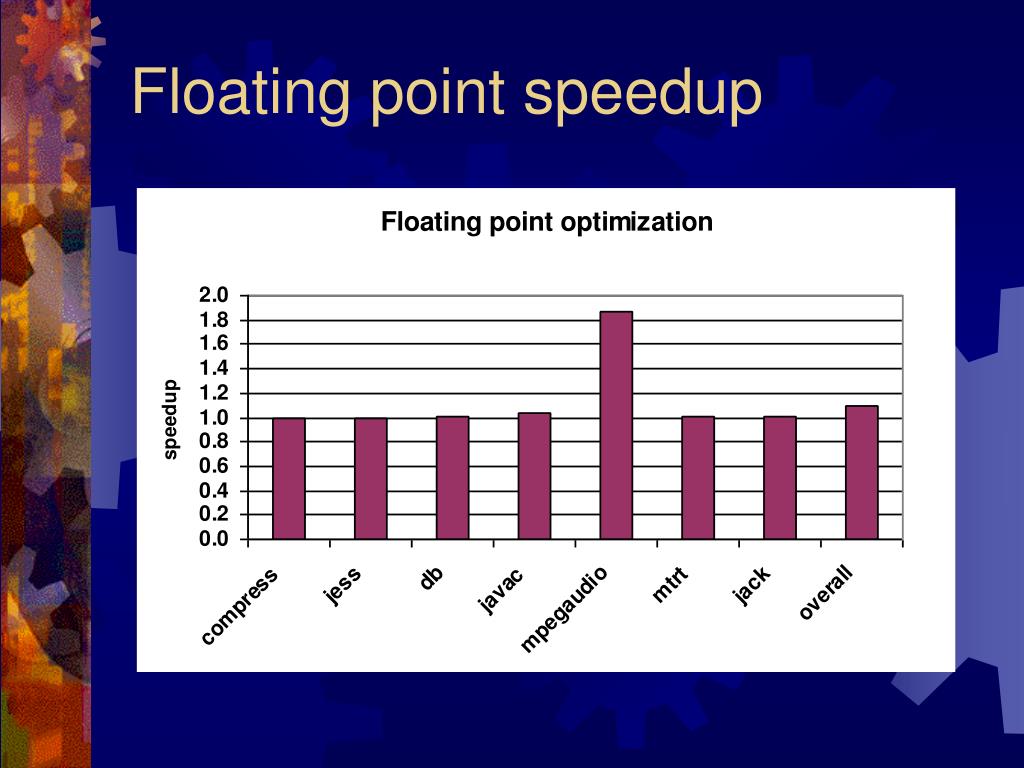 Floating point speedup

Floating point optimization

speedup

2.0
1.8
1.6
1.4
1.2
1.0
0.8
0.6
0.4
0.2
0.0

compress
jess
db
javac
mpegaudio
mtrt
jack
overall